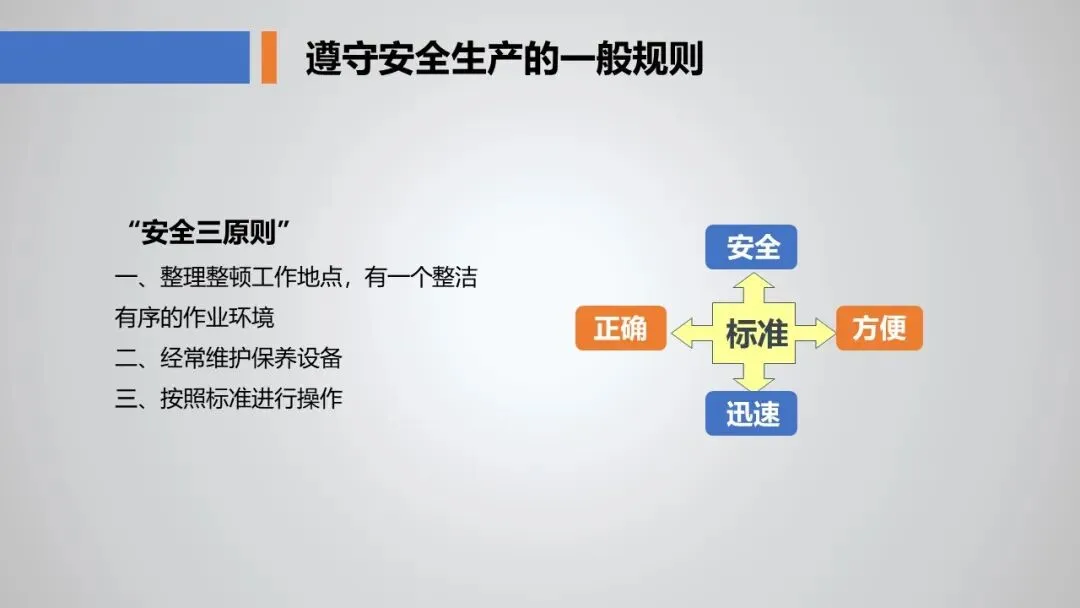 遵守安全生产的一般规则

“安全三原则”

一、整理整顿工作地点，有一个整洁有序的作业环境

二、经常维护保养设备

三、按照标准进行操作

安全

正确

标准

方便

迅速